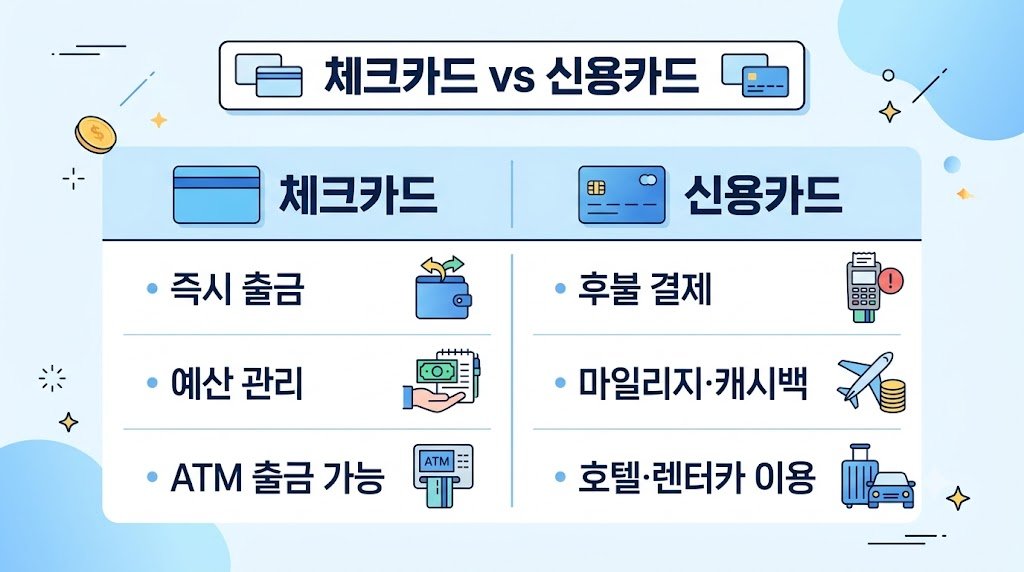 체크카드 vs 신용카드

체크카드

• 즉시 출금

• 예산 관리

• ATM 출금 가능

ATM

신용카드

• 후불 결제

• 마일리지·캐시백

• 호텔·렌터카 이용